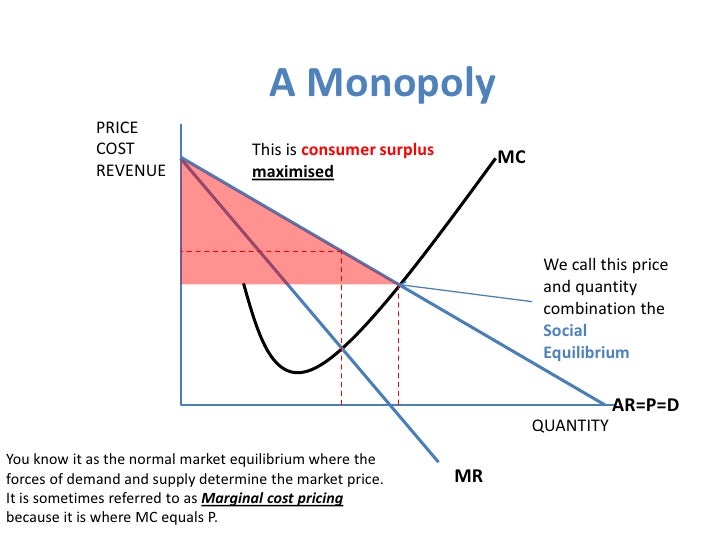 A Monopoly

PRICE
COST
REVENUE

This is consumer surplus maximised

MC

We call this price and quantity combination the Social Equilibrium

AR=P=D

QUANTITY

MR

You know it as the normal market equilibrium where the forces of demand and supply determine the market price. It is sometimes referred to as Marginal cost pricing because it is where MC equals P.